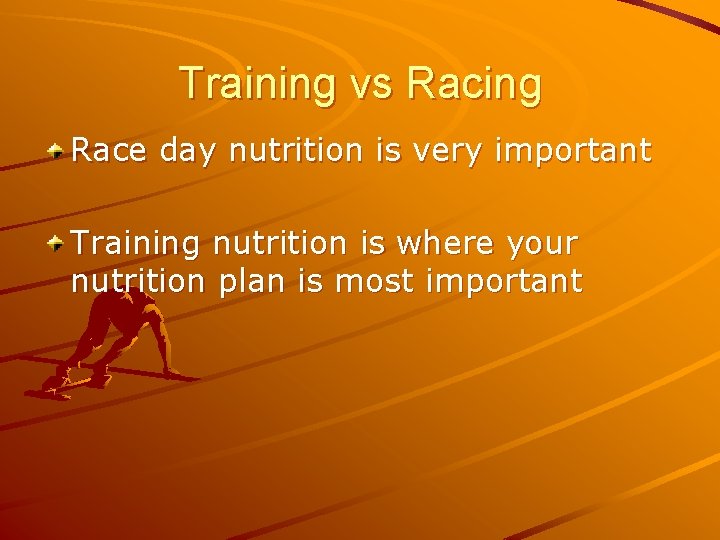 Training vs Racing

Race day nutrition is very important

Training nutrition is where your nutrition plan is most important